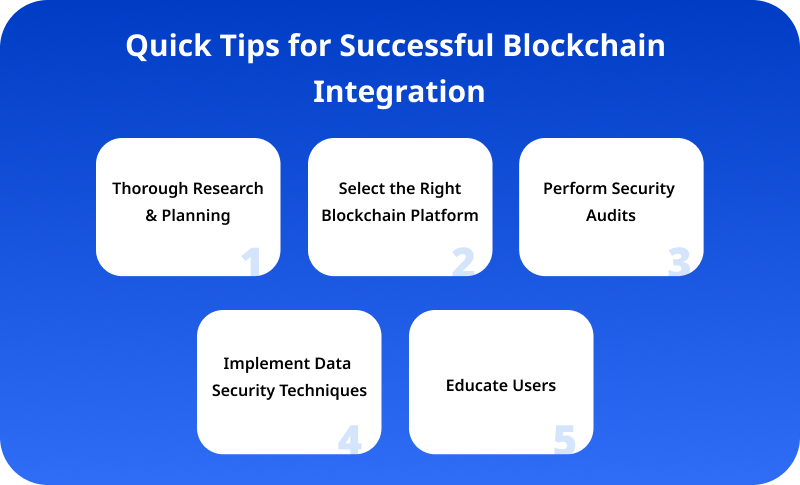 Quick Tips for Successful Blockchain Integration

Thorough Research & Planning

1

Select the Right Blockchain Platform

2

Perform Security Audits

3

Implement Data Security Techniques

4

Educate Users

5